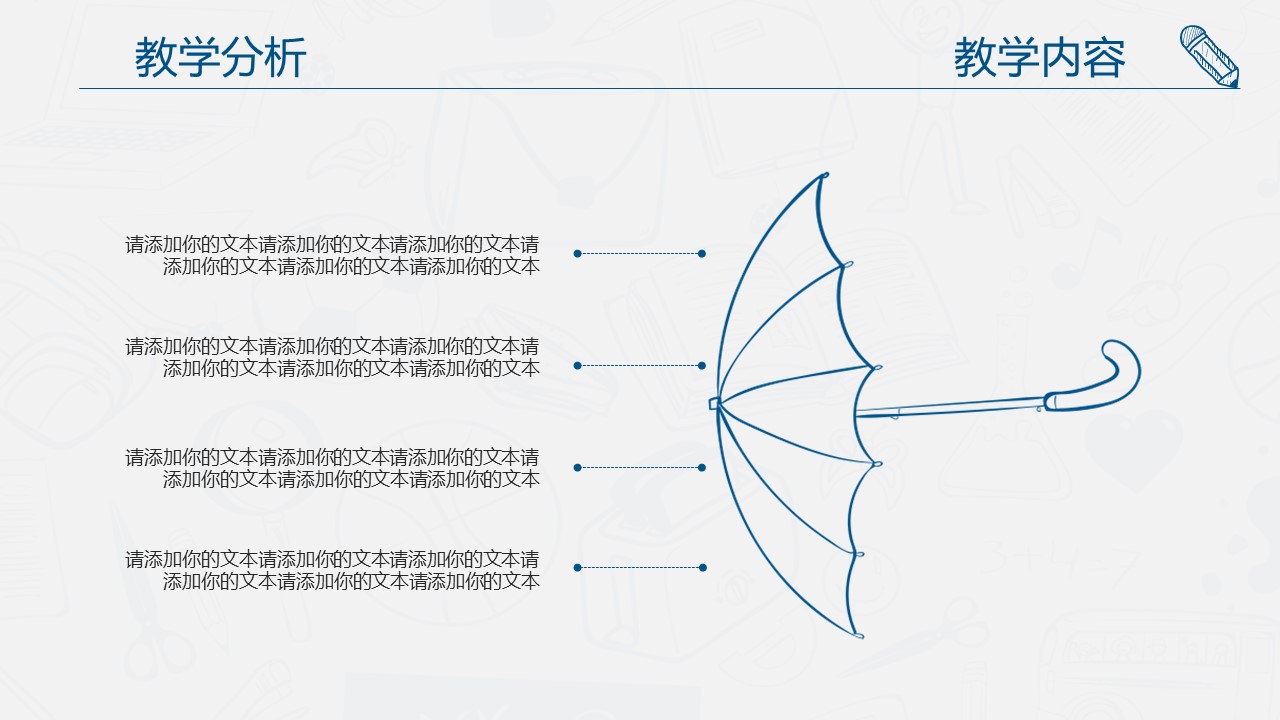 教学分析

教学内容

请添加你的文本请添加你的文本请添加你的文本请添加你的文本请添加你的文本请添加你的文本

请添加你的文本请添加你的文本请添加你的文本请添加你的文本请添加你的文本请添加你的文本

请添加你的文本请添加你的文本请添加你的文本请添加你的文本请添加你的文本请添加你的文本

请添加你的文本请添加你的文本请添加你的文本请添加你的文本请添加你的文本请添加你的文本